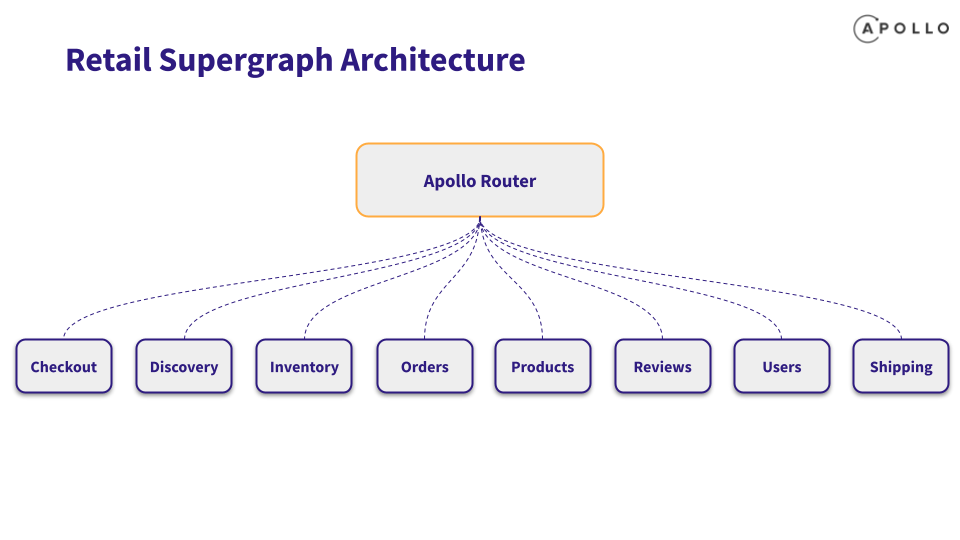 APOLLO

Retail Supergraph Architecture

Apollo Router

Checkout

Discovery

Inventory

Orders

Products

Reviews

Users

Shipping